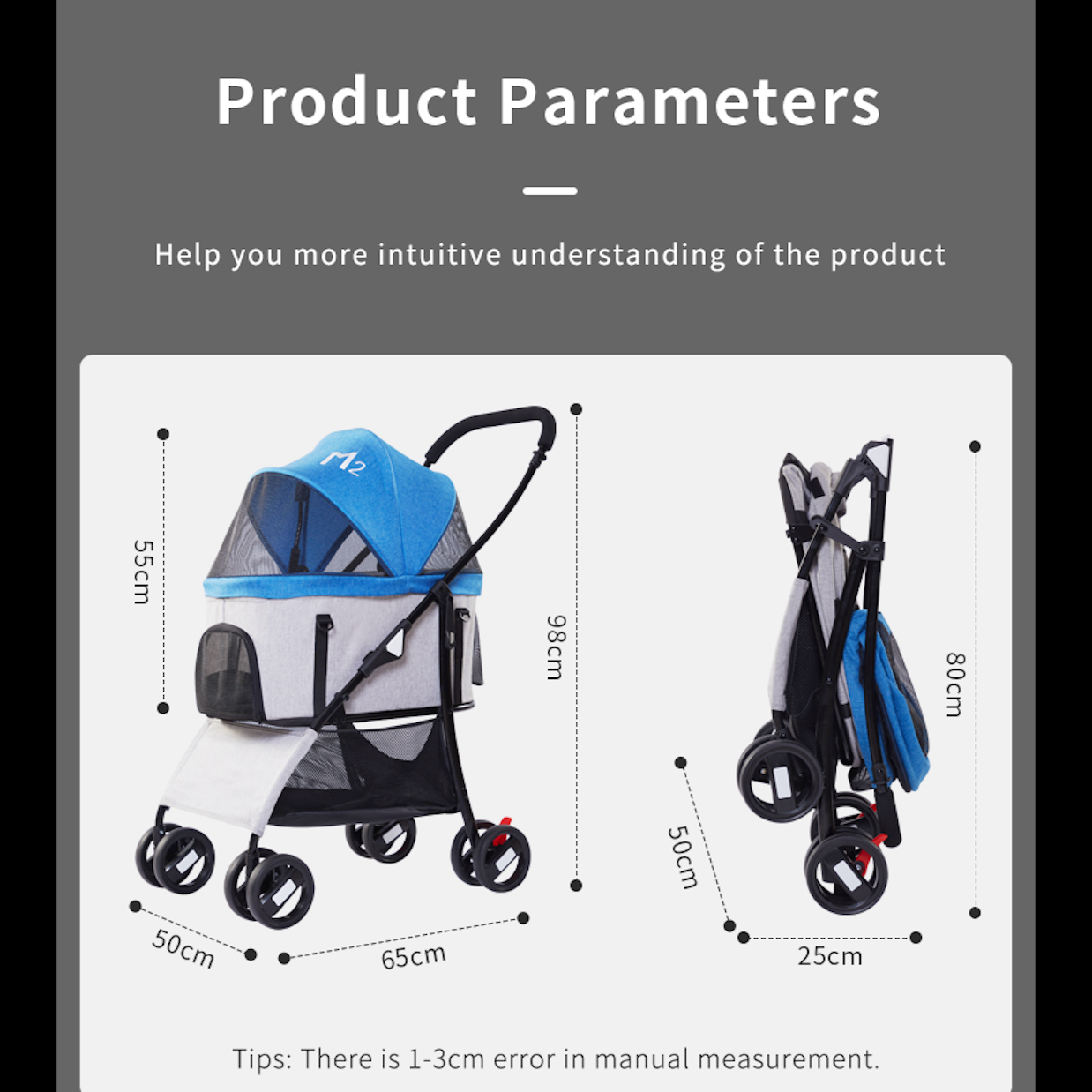 Product Parameters

Help you more intuitive understanding of the product

M2

55cm

98cm

50cm

65cm

80cm

50cm

25cm

Tips: There is 1-3cm error in manual measurement.